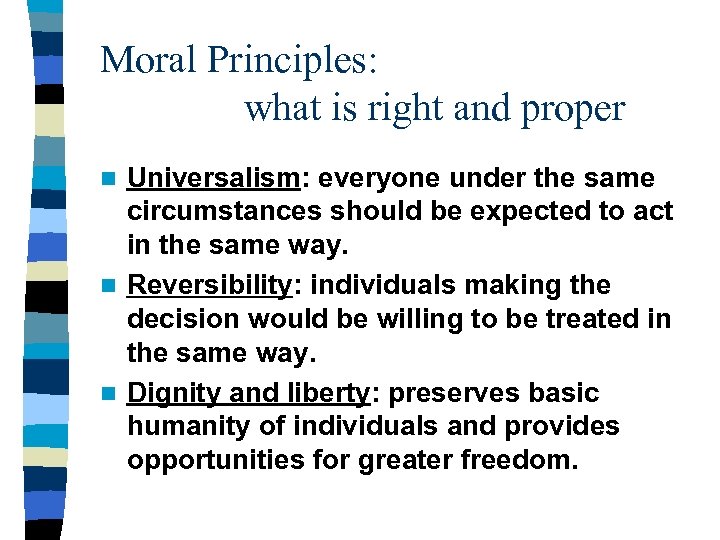 Moral Principles:
what is right and proper

- Universalism: everyone under the same circumstances should be expected to act in the same way.
- Reversibility: individuals making the decision would be willing to be treated in the same way.
- Dignity and liberty: preserves basic humanity of individuals and provides opportunities for greater freedom.